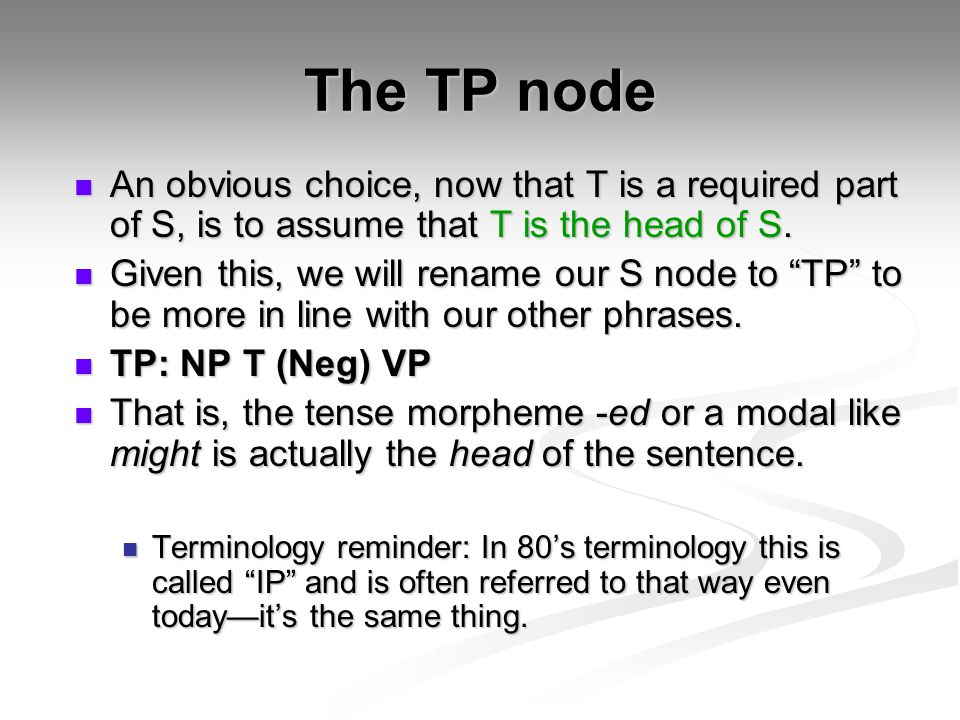 The TP node

An obvious choice, now that T is a required part of S, is to assume that T is the head of S.

Given this, we will rename our S node to “TP” to be more in line with our other phrases.

TP: NP T (Neg) VP

That is, the tense morpheme -ed or a modal like might is actually the head of the sentence.

Terminology reminder: In 80’s terminology this is called “IP” and is often referred to that way even today—it’s the same thing.